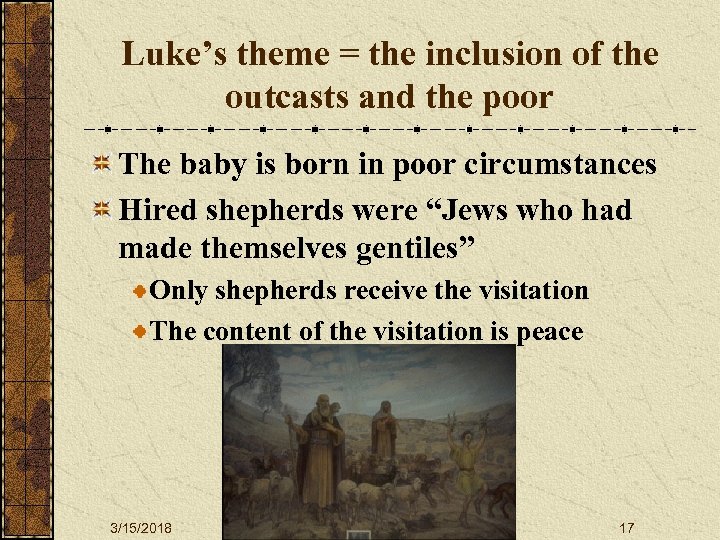 Luke’s theme = the inclusion of the outcasts and the poor

The baby is born in poor circumstances

Hired shepherds were “Jews who had made themselves gentiles”

Only shepherds receive the visitation

The content of the visitation is peace

3/15/2018

17